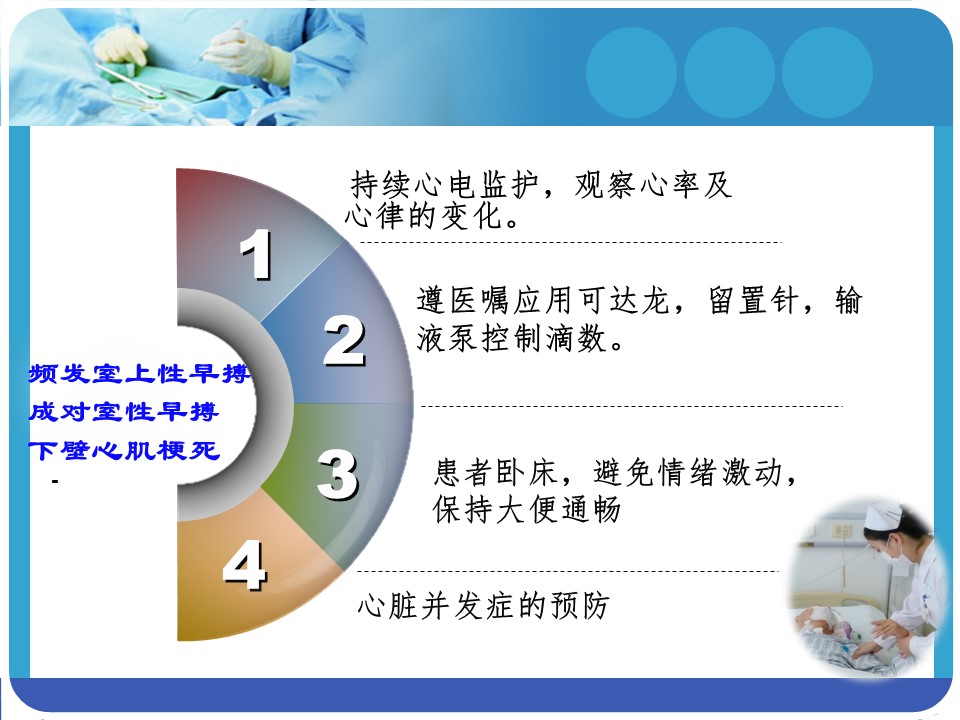 频发室上性早搏
成对室性早搏
下壁心肌梗死
-

1

持续心电监护，观察心率及心律的变化。

2

遵医嘱应用可达龙，留置针，输液泵控制滴数。

3

患者卧床，避免情绪激动，保持大便通畅

4

心脏并发症的预防